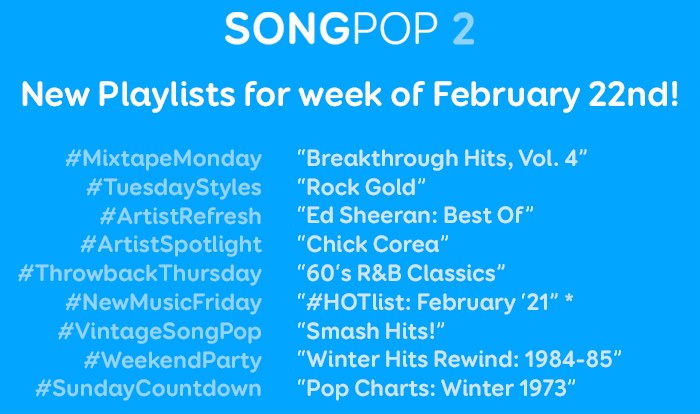 SONGPOP 2

New Playlists for week of February 22nd!

| | |
|---|---|
| #MixtapeMonday | "Breakthrough Hits, Vol. 4" |
| #TuesdayStyles | "Rock Gold" |
| #ArtistRefresh | "Ed Sheeran: Best Of" |
| #ArtistSpotlight | "Chick Corea" |
| #ThrowbackThursday | "60's R&B Classics" |
| #NewMusicFriday | "#HOTlist: February '21" * |
| #VintageSongPop | "Smash Hits!" |
| #WeekendParty | "Winter Hits Rewind: 1984-85" |
| #SundayCountdown | "Pop Charts: Winter 1973" |